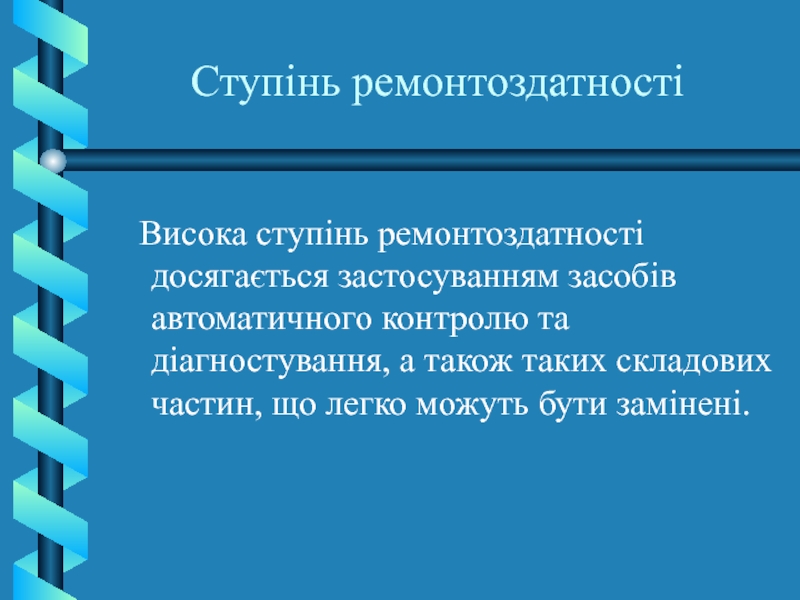 Ступінь ремонтоздатності

Висока ступінь ремонтоздатності досягається застосуванням засобів автоматичного контролю та діагностування, а також таких складових частин, що легко можуть бути замінені.